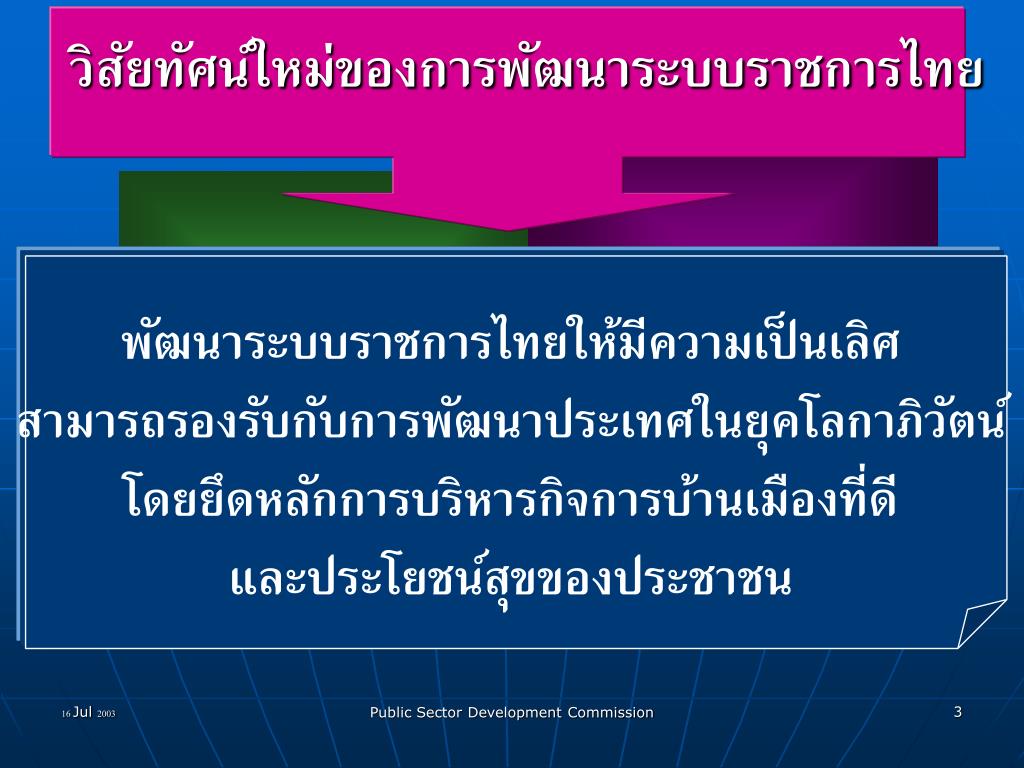 วิสัยทัศน์ใหม่ของการพัฒนาระบบราชการไทย

พัฒนาระบบราชการไทยให้มีความเป็นเลิศ สามารถรองรับกับการพัฒนาประเทศในยุคโลกาภิวัตน์ โดยยึดหลักการบริหารกิจการบ้านเมืองที่ดี และประโยชน์สุขของประชาชน

16 Jul 2003

Public Sector Development Commission

3